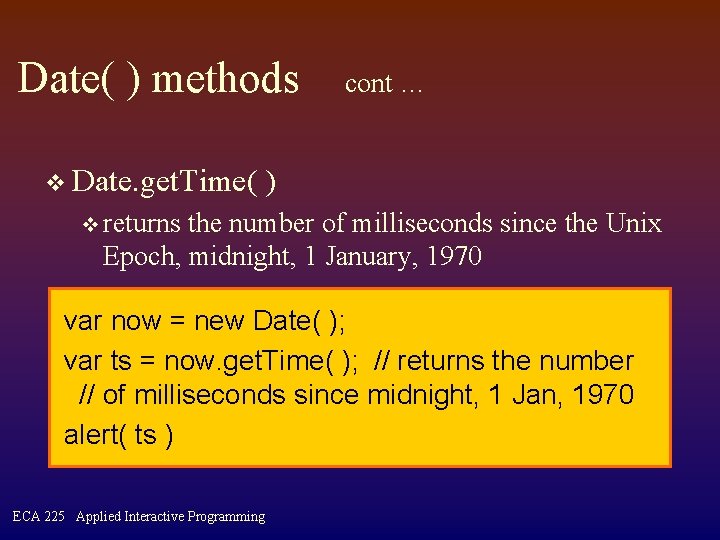 Date( ) methods cont …

❖ Date.getTime( )

❖ returns the number of milliseconds since the Unix Epoch, midnight, 1 January, 1970

var now = new Date( );
var ts = now.getTime( ); // returns the number
// of milliseconds since midnight, 1 Jan, 1970
alert( ts )

ECA 225 Applied Interactive Programming